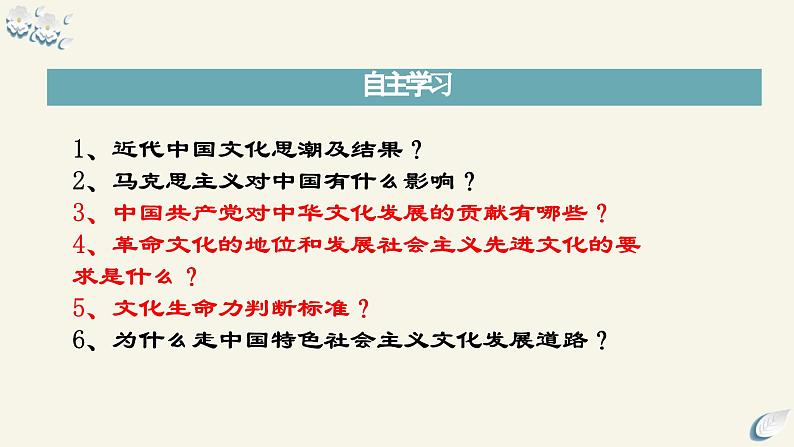 自主学习

1、近代中国文化思潮及结果？
2、马克思主义对中国有什么影响？
3、中国共产党对中华文化发展的贡献有哪些？
4、革命文化的地位和发展社会主义先进文化的要求是什么？
5、文化生命力判断标准？
6、为什么走中国特色社会主义文化发展道路？